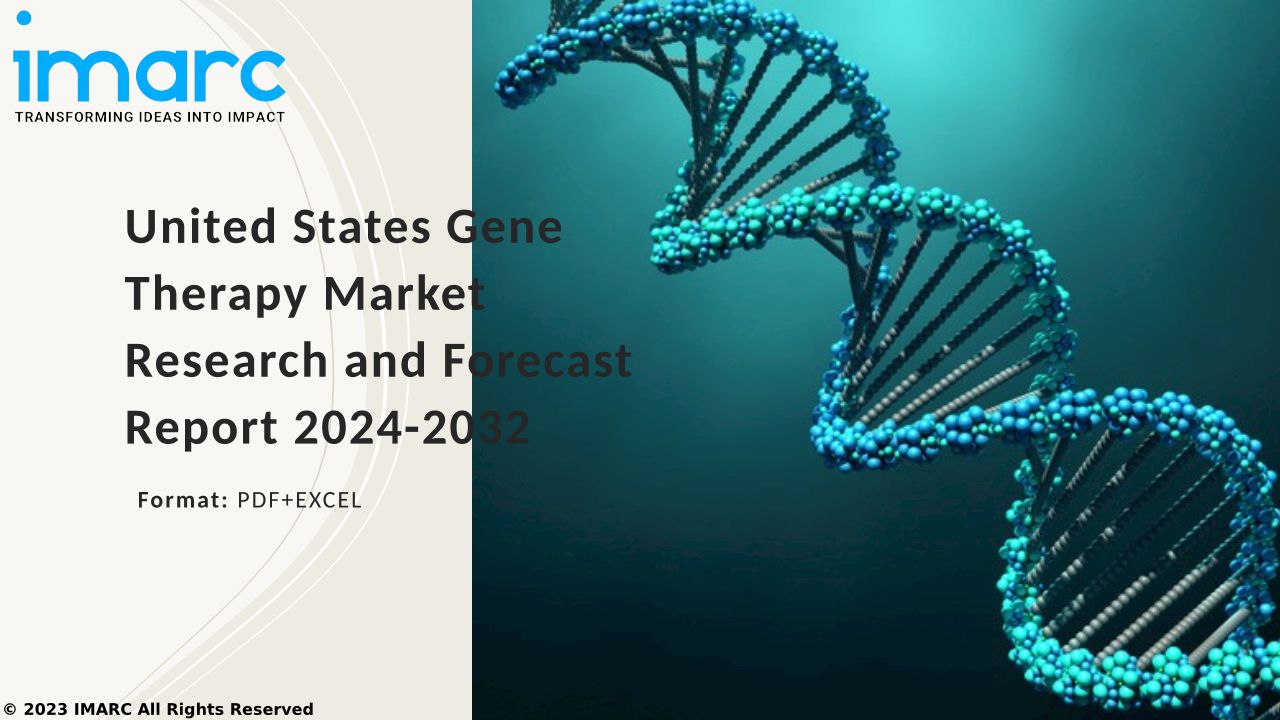 imarc
TRANSFORMING IDEAS INTO IMPACT

United States Gene Therapy Market Research and Forecast Report 2024-2032

Format: PDF+EXCEL

© 2023 IMARC All Rights Reserved